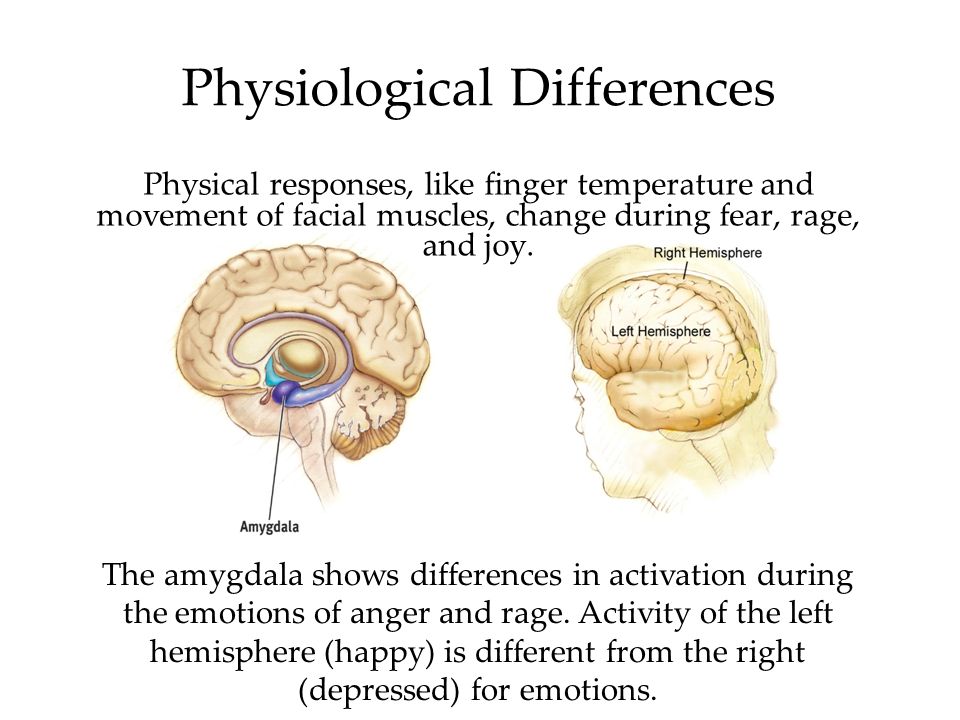 Physiological Differences

Physical responses, like finger temperature and movement of facial muscles, change during fear, rage, and joy.

Amygdala

Right Hemisphere

Left Hemisphere

The amygdala shows differences in activation during the emotions of anger and rage. Activity of the left hemisphere (happy) is different from the right (depressed) for emotions.